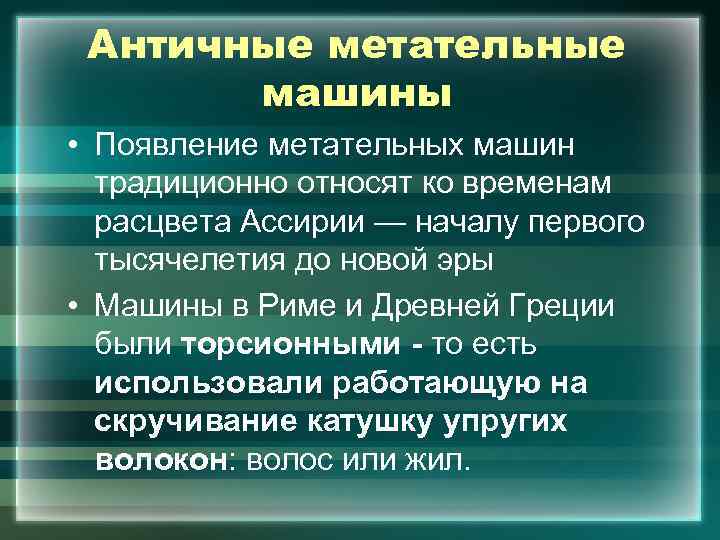 Античные метательные машины

• Появление метательных машин традиционно относят ко временам расцвета Ассирии — началу первого тысячелетия до новой эры

• Машины в Риме и Древней Греции были торсионными - то есть использовали работающую на скручивание катушку упругих волокон: волос или жил.